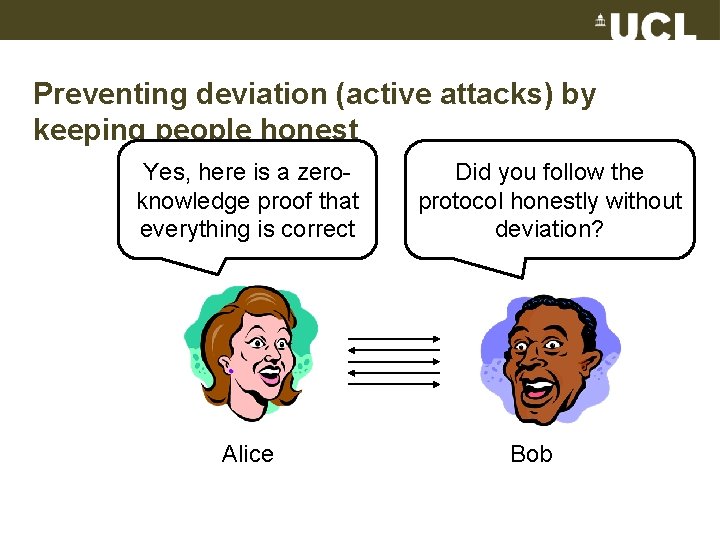 UCL

Preventing deviation (active attacks) by keeping people honest

Yes, here is a zero-knowledge proof that everything is correct

Did you follow the protocol honestly without deviation?

Alice

Bob